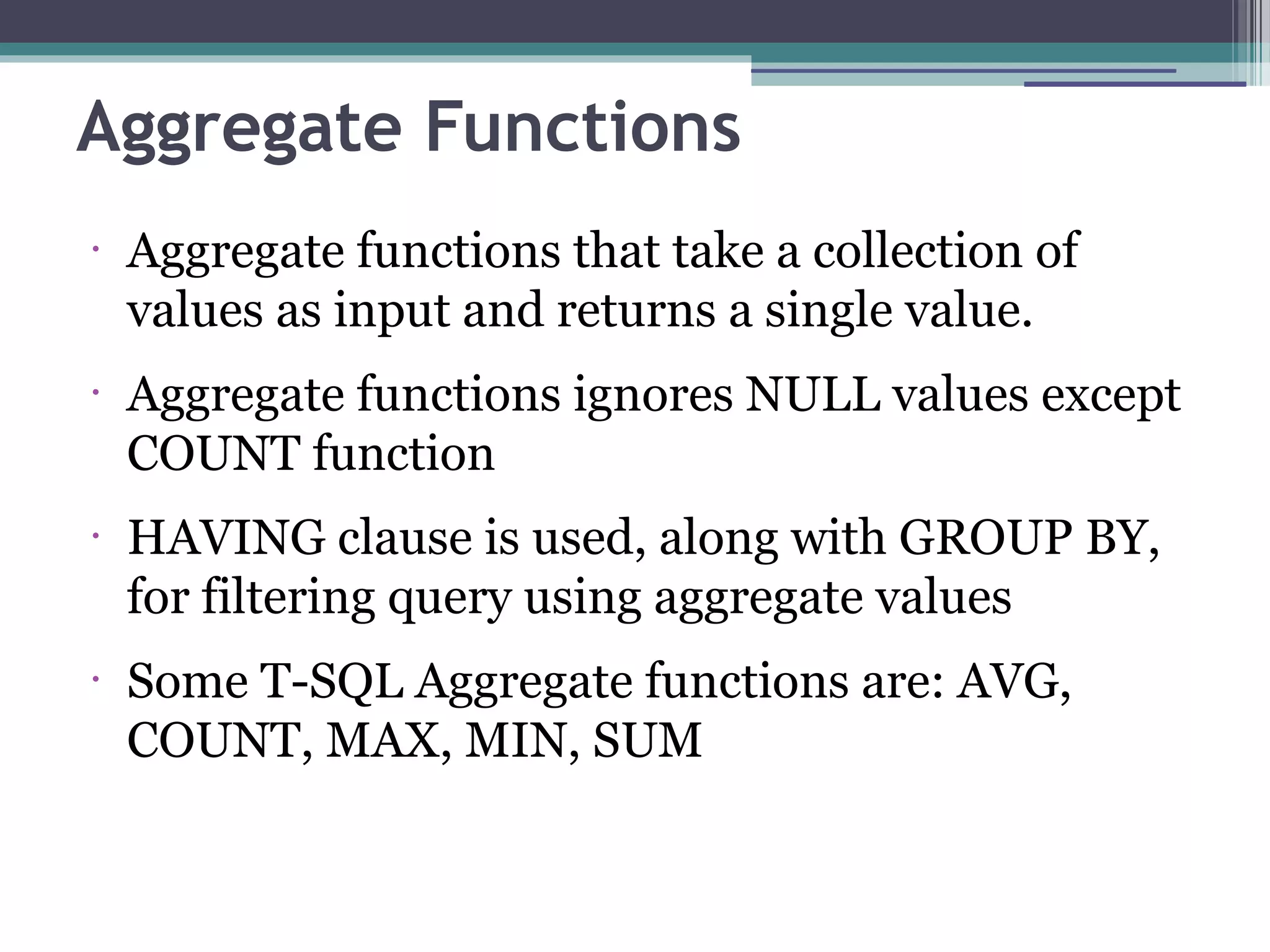 Aggregate Functions

• Aggregate functions that take a collection of values as input and returns a single value.

• Aggregate functions ignores NULL values except COUNT function

• HAVING clause is used, along with GROUP BY, for filtering query using aggregate values

• Some T-SQL Aggregate functions are: AVG, COUNT, MAX, MIN, SUM